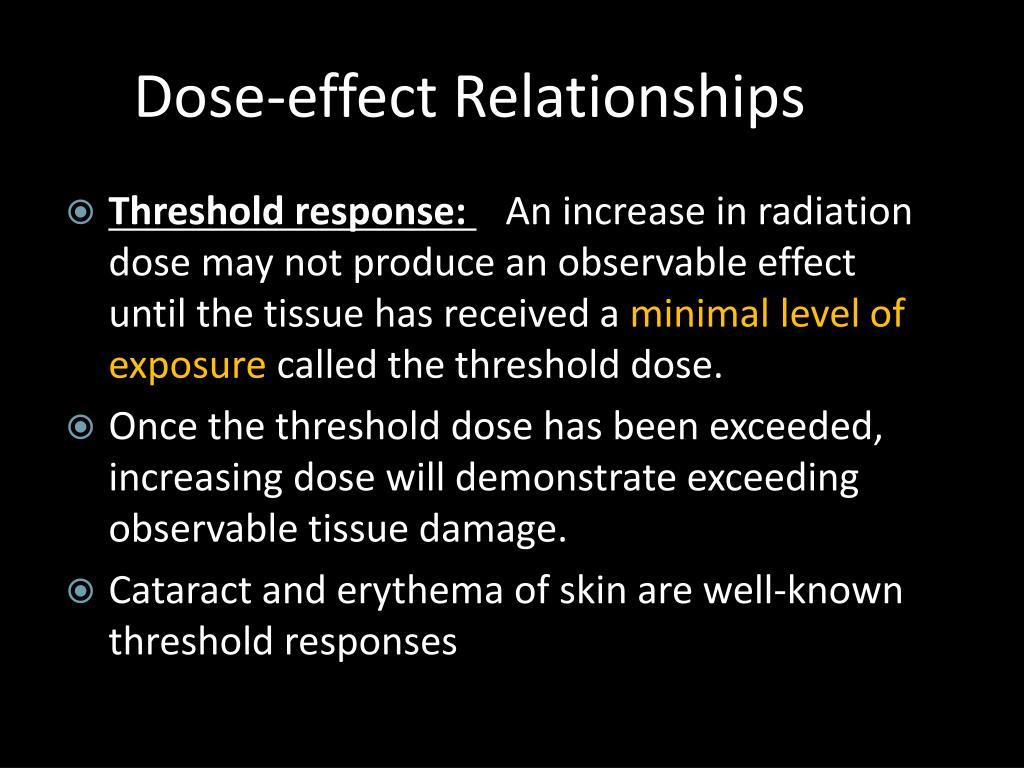 Dose-effect Relationships

Threshold response: An increase in radiation dose may not produce an observable effect until the tissue has received a minimal level of exposure called the threshold dose.

Once the threshold dose has been exceeded, increasing dose will demonstrate exceeding observable tissue damage.

Cataract and erythema of skin are well-known threshold responses